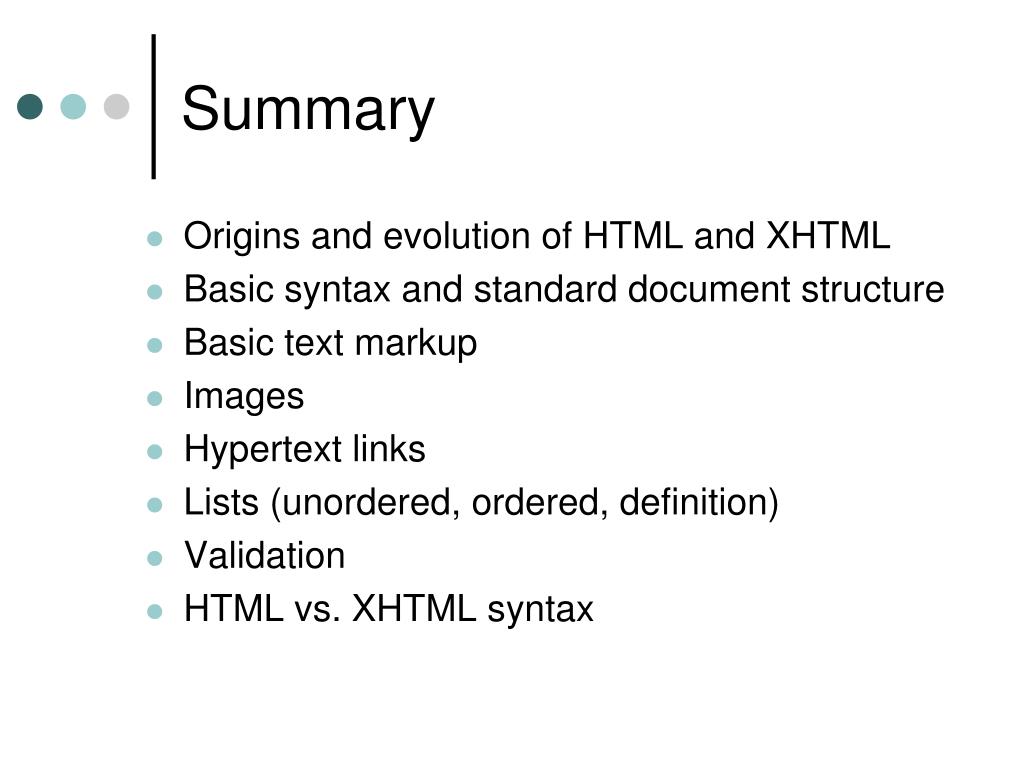 Summary

- Origins and evolution of HTML and XHTML
- Basic syntax and standard document structure
- Basic text markup
- Images
- Hypertext links
- Lists (unordered, ordered, definition)
- Validation
- HTML vs. XHTML syntax